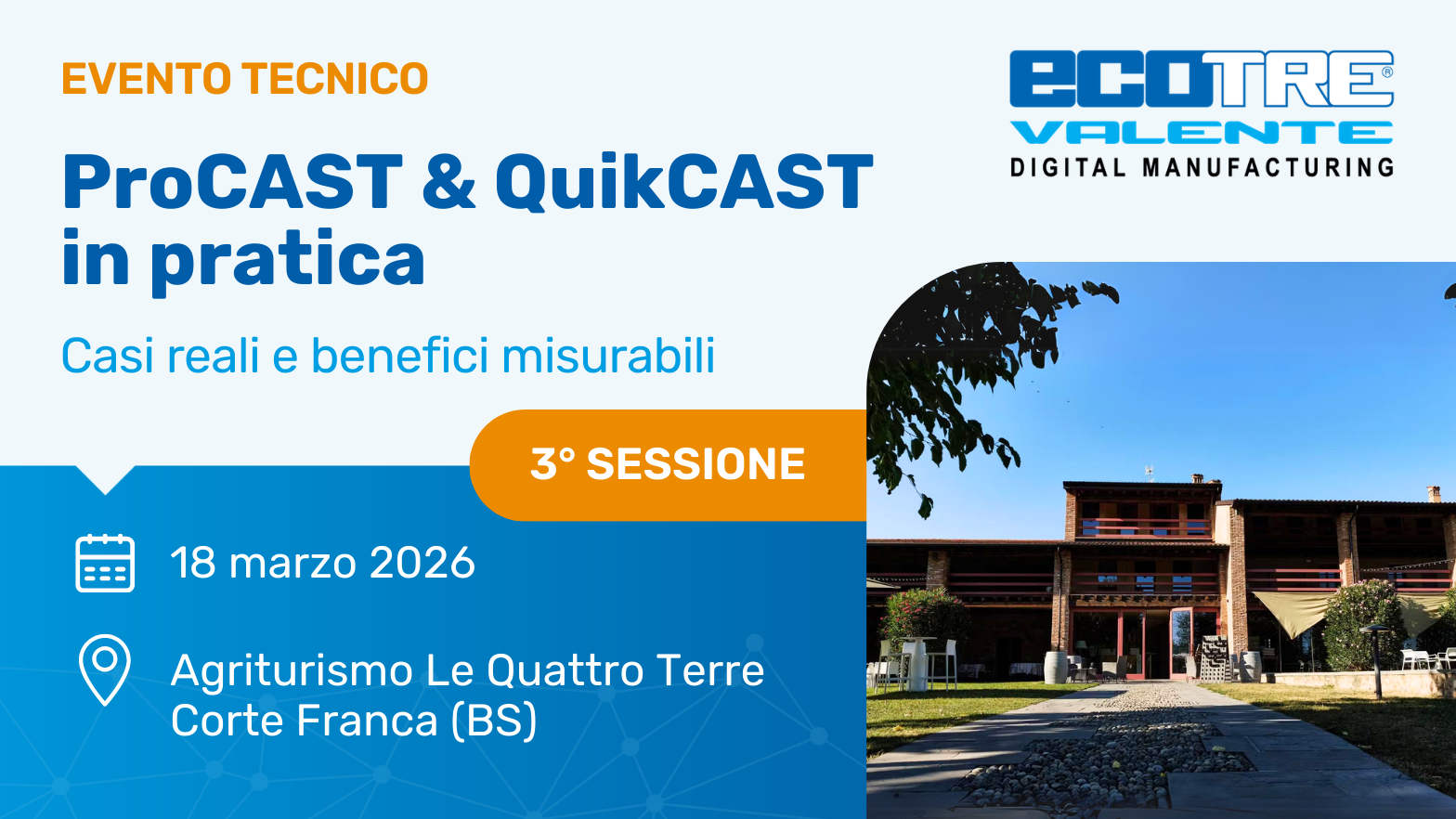 EVENTO TECNICO

ProCAST & QuikCAST in pratica

Casi reali e benefici misurabili

ECOTRE®
VALENTE
DIGITAL MANUFACTURING

3° SESSIONE

18 marzo 2026

Agriturismo Le Quattro Terre
Corte Franca (BS)